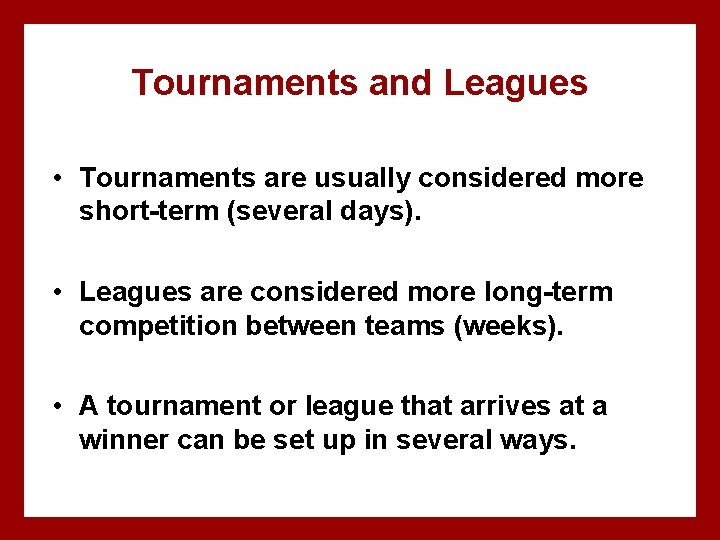 Tournaments and Leagues

• Tournaments are usually considered more short-term (several days).

• Leagues are considered more long-term competition between teams (weeks).

• A tournament or league that arrives at a winner can be set up in several ways.